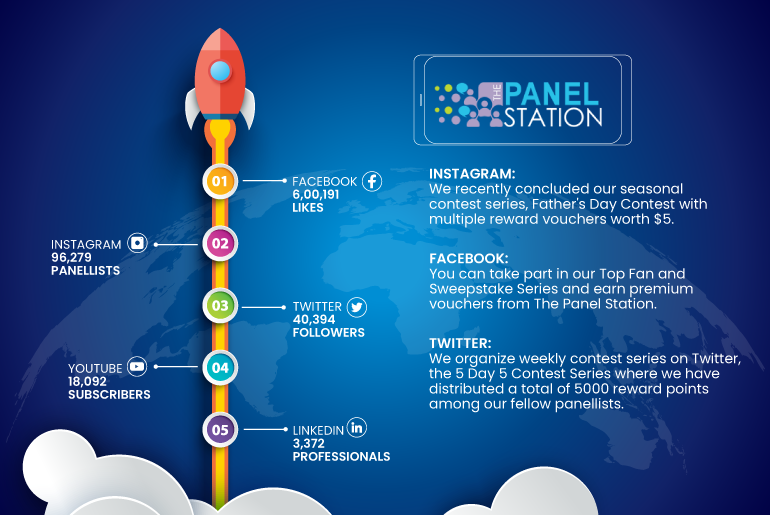 01
FACEBOOK
6,00,191
LIKES

INSTAGRAM
96,279
PANELLISTS
02

03
TWITTER
40,394
FOLLOWERS

YOUTUBE
18,092
SUBSCRIBERS
04

05
LINKEDIN
3,372
PROFESSIONALS

THE PANEL STATION

INSTAGRAM:
We recently concluded our seasonal contest series, Father's Day Contest with multiple reward vouchers worth $5.

FACEBOOK:
You can take part in our Top Fan and Sweepstake Series and earn premium vouchers from The Panel Station.

TWITTER:
We organize weekly contest series on Twitter, the 5 Day 5 Contest Series where we have distributed a total of 5000 reward points among our fellow panellists.